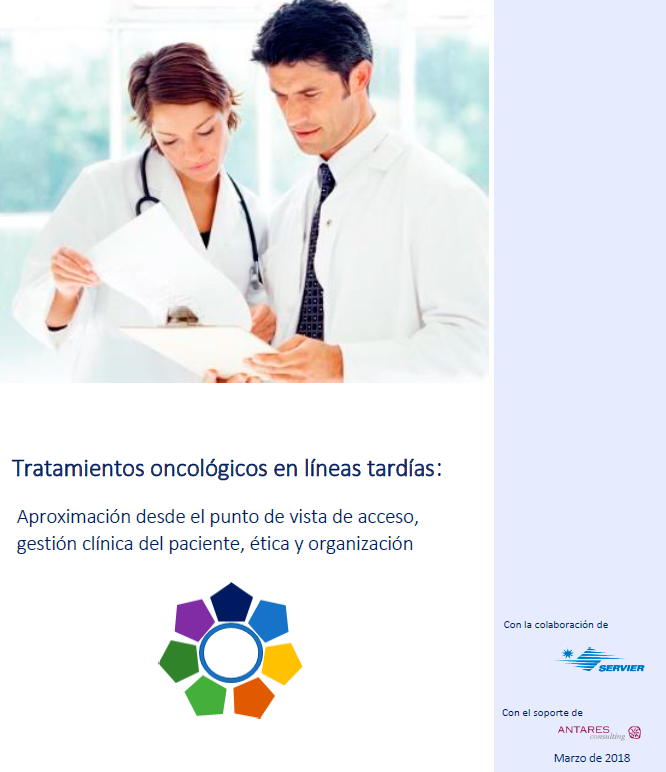 Tratamientos oncológicos en líneas tardías:

Aproximación desde el punto de vista de acceso, gestión clínica del paciente, ética y organización

Con la colaboración de

SERVIER

Con el soporte de

ANTARES consulting

Marzo de 2018